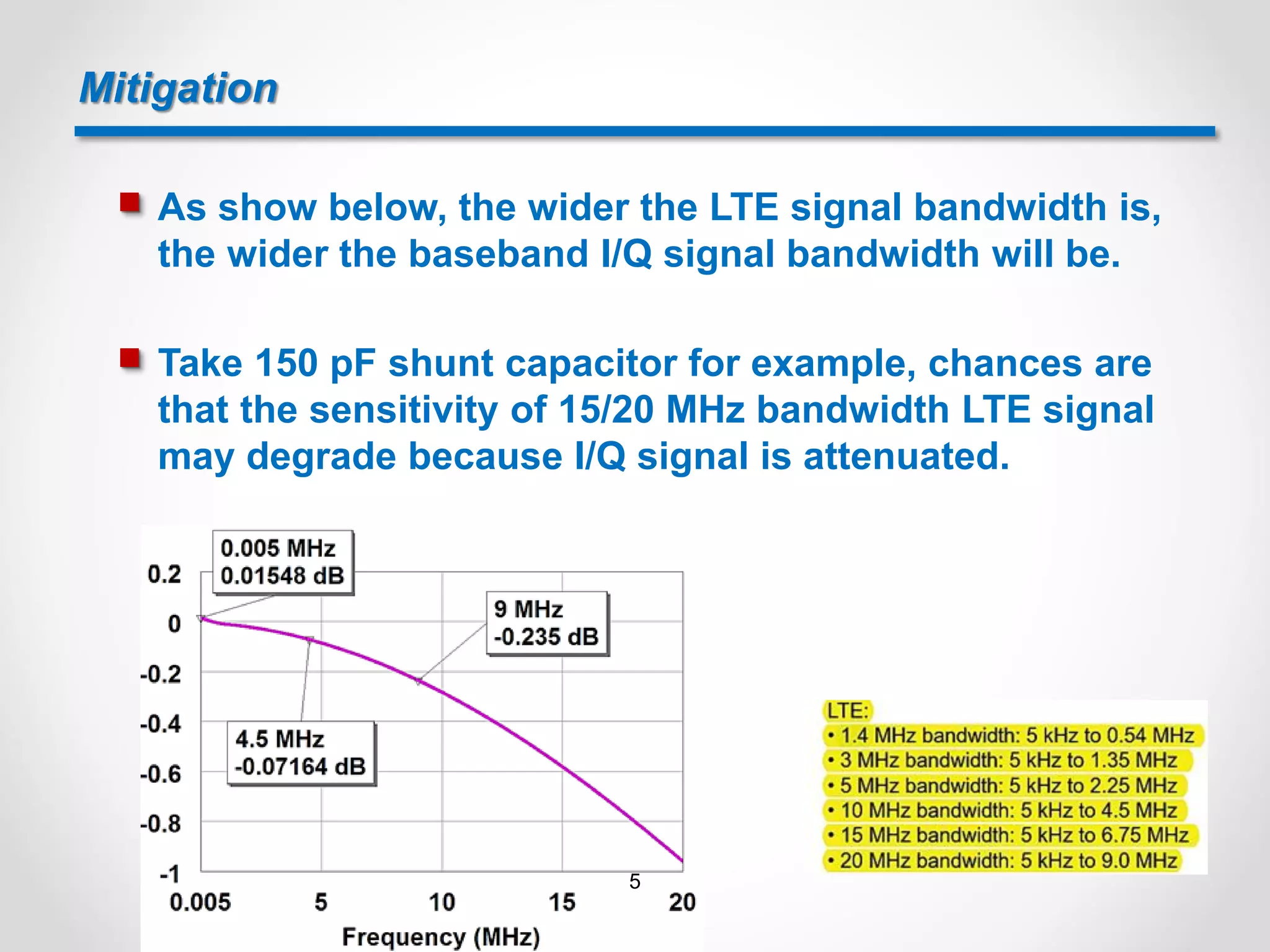 Mitigation

As show below, the wider the LTE signal bandwidth is, the wider the baseband I/Q signal bandwidth will be.

Take 150 pF shunt capacitor for example, chances are that the sensitivity of 15/20 MHz bandwidth LTE signal may degrade because I/Q signal is attenuated.

0.005 MHz
0.01548 dB

9 MHz
-0.235 dB

4.5 MHz
-0.07164 dB

0.2
0
-0.2
-0.4
-0.6
-0.8
-1

0.005
5
10
15
20
Frequency (MHz)

5

LTE:
• 1.4 MHz bandwidth: 5 kHz to 0.54 MHz
• 3 MHz bandwidth: 5 kHz to 1.35 MHz
• 5 MHz bandwidth: 5 kHz to 2.25 MHz
• 10 MHz bandwidth: 5 kHz to 4.5 MHz
• 15 MHz bandwidth: 5 kHz to 6.75 MHz
• 20 MHz bandwidth: 5 kHz to 9.0 MHz